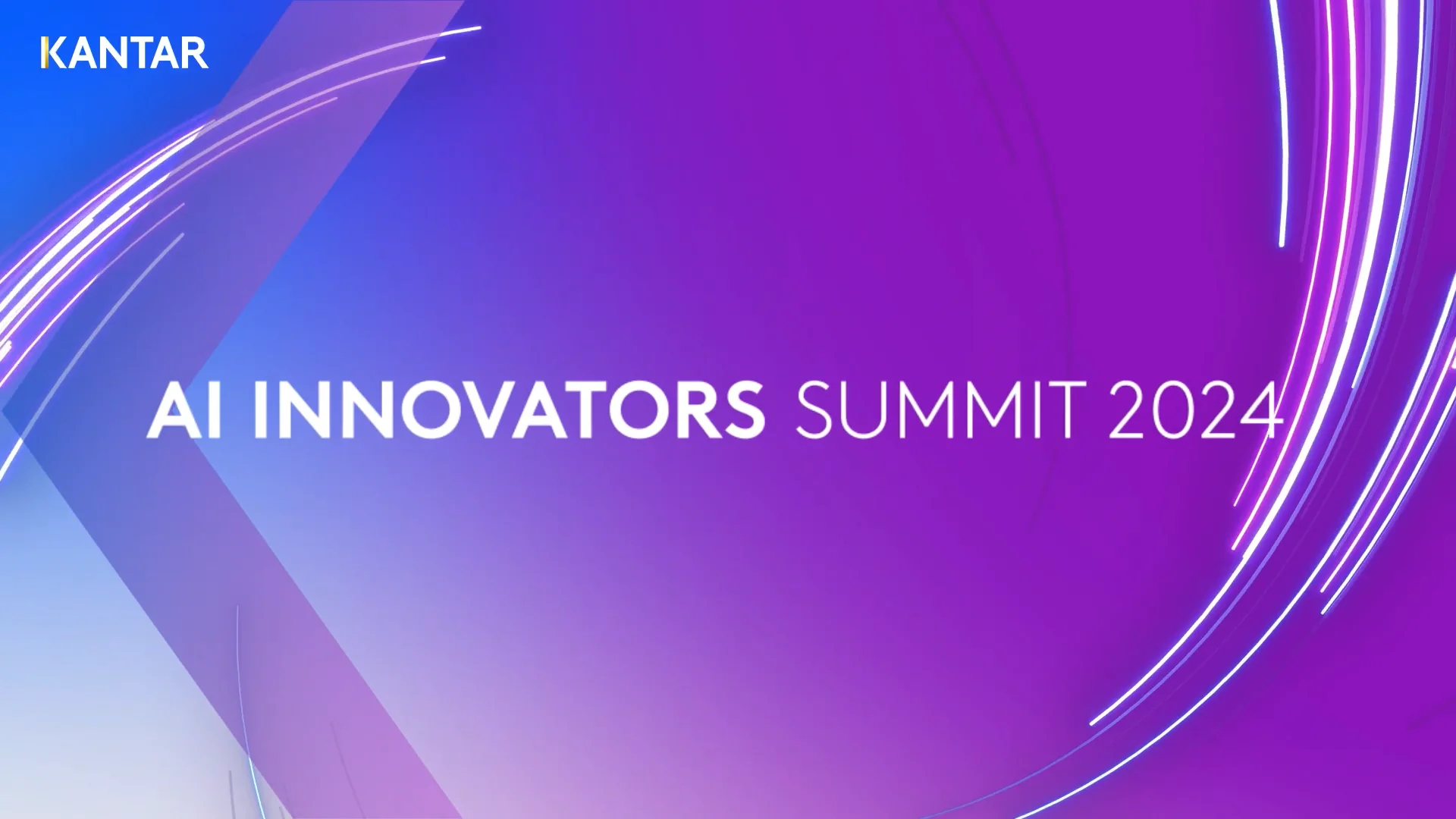 KANTAR

AI INNOVATORS SUMMIT 2024